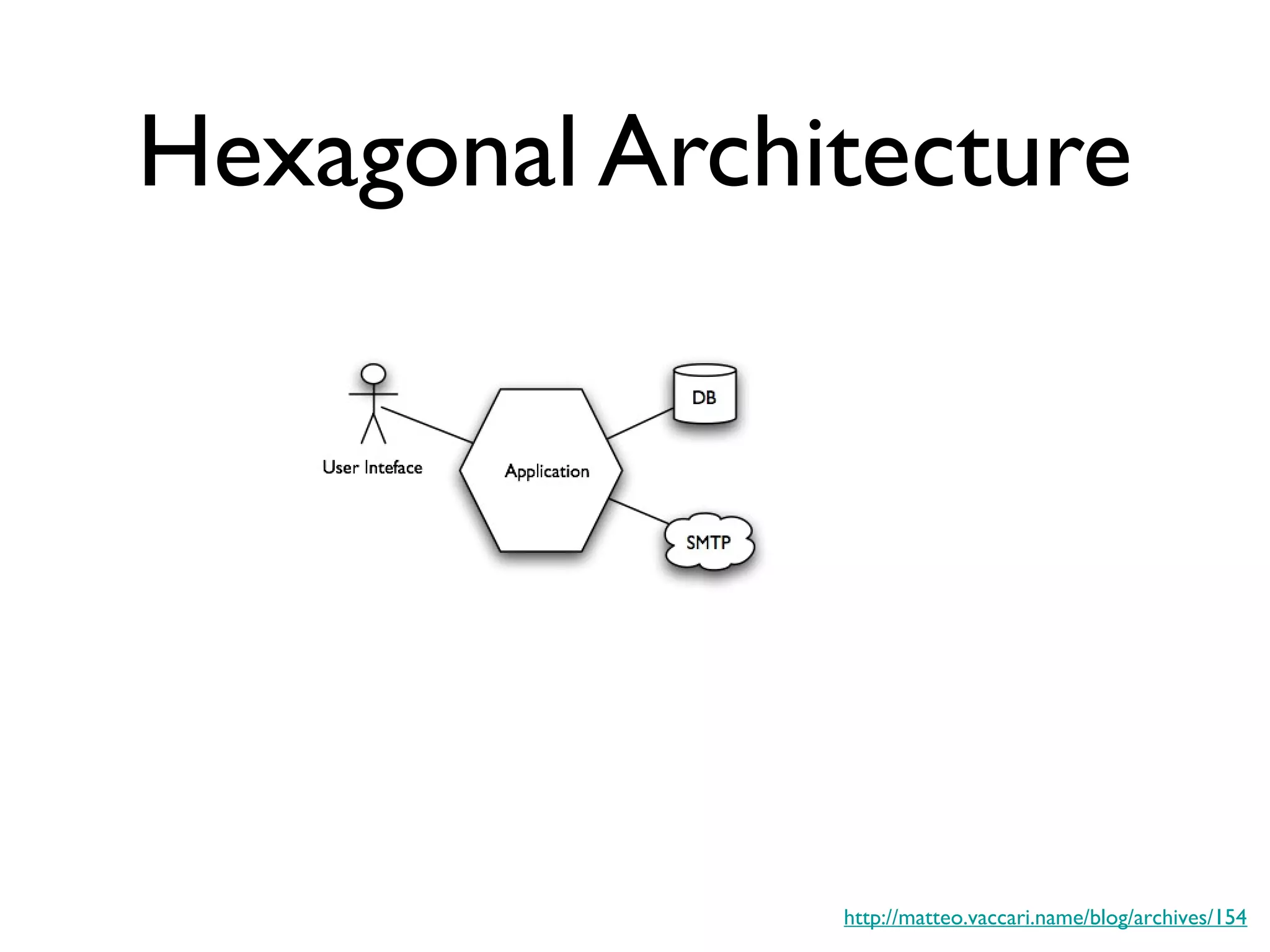 Hexagonal Architecture

User Inteface

Application

DB

SMTP

http://matteo.vaccari.name/blog/archives/154